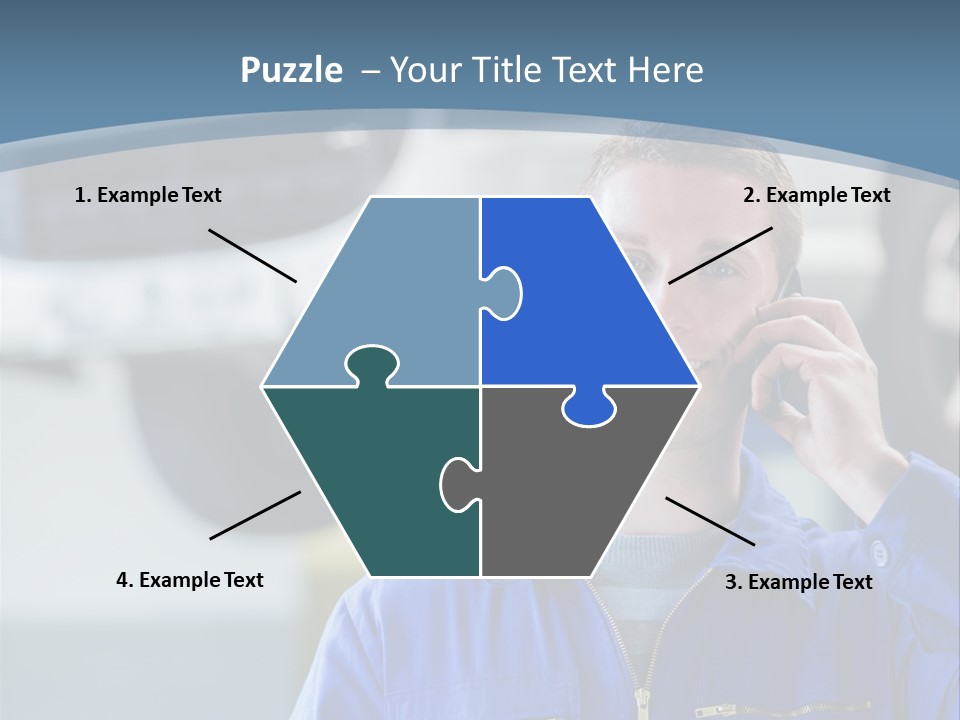 Puzzle – Your Title Text Here

1. Example Text

2. Example Text

4. Example Text

3. Example Text